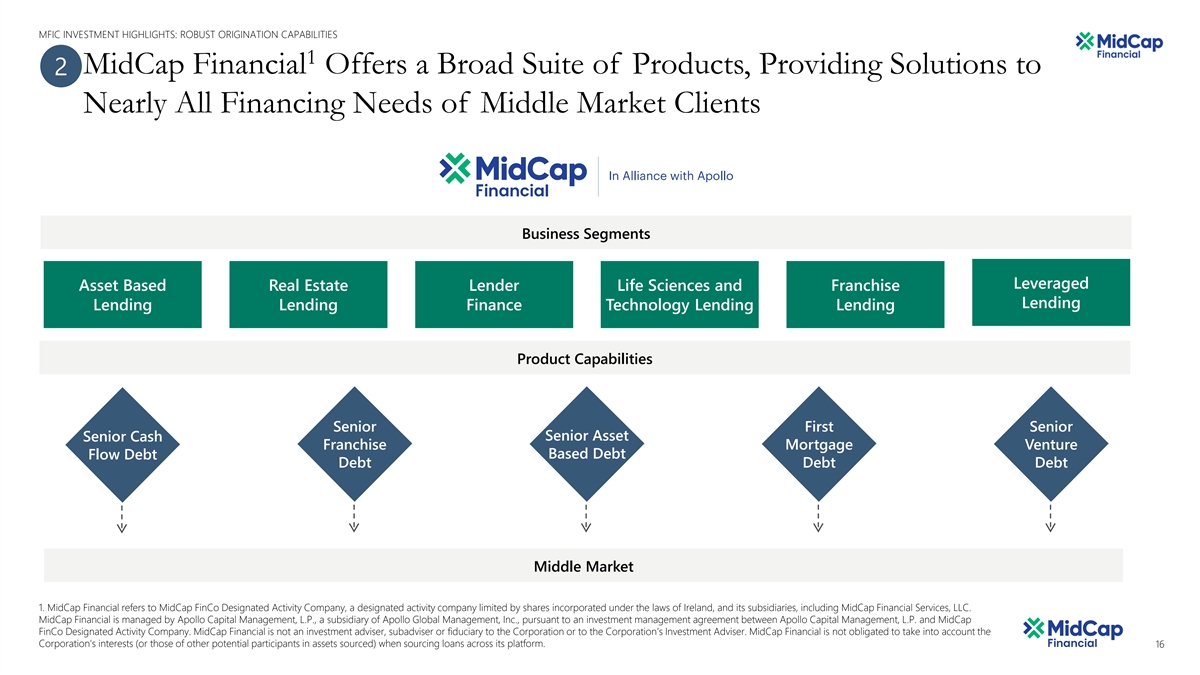 MFIC INVESTMENT HIGHLIGHTS: ROBUST ORIGINATION CAPABILITIES

MidCap Financial

2 MidCap Financial$^1$ Offers a Broad Suite of Products, Providing Solutions to Nearly All Financing Needs of Middle Market Clients

MidCap Financial | In Alliance with Apollo

Business Segments

Asset Based Lending

Real Estate Lending

Lender Finance

Life Sciences and Technology Lending

Franchise Lending

Leveraged Lending

Product Capabilities

Senior Cash Flow Debt

Senior Franchise Debt

Senior Asset Based Debt

First Mortgage Debt

Senior Venture Debt

Middle Market

1. MidCap Financial refers to MidCap FinCo Designated Activity Company, a designated activity company limited by shares incorporated under the laws of Ireland, and its subsidiaries, including MidCap Financial Services, LLC. MidCap Financial is managed by Apollo Capital Management, L.P., a subsidiary of Apollo Global Management, Inc., pursuant to an investment management agreement between Apollo Capital Management, L.P. and MidCap FinCo Designated Activity Company. MidCap Financial is not an investment adviser, subadviser or fiduciary to the Corporation or to the Corporation's Investment Adviser. MidCap Financial is not obligated to take into account the Corporation's interests (or those of other potential participants in assets sourced) when sourcing loans across its platform.

MidCap Financial

16